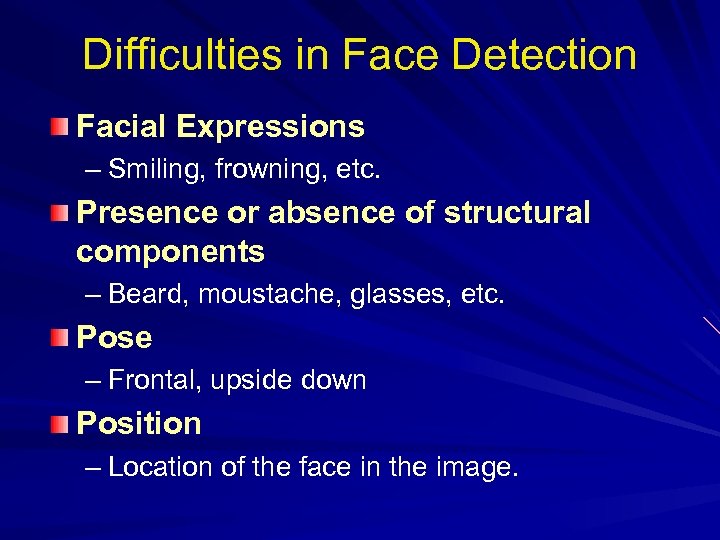 Difficulties in Face Detection

Facial Expressions

– Smiling, frowning, etc.

Presence or absence of structural components

– Beard, moustache, glasses, etc.

Pose

– Frontal, upside down

Position

– Location of the face in the image.